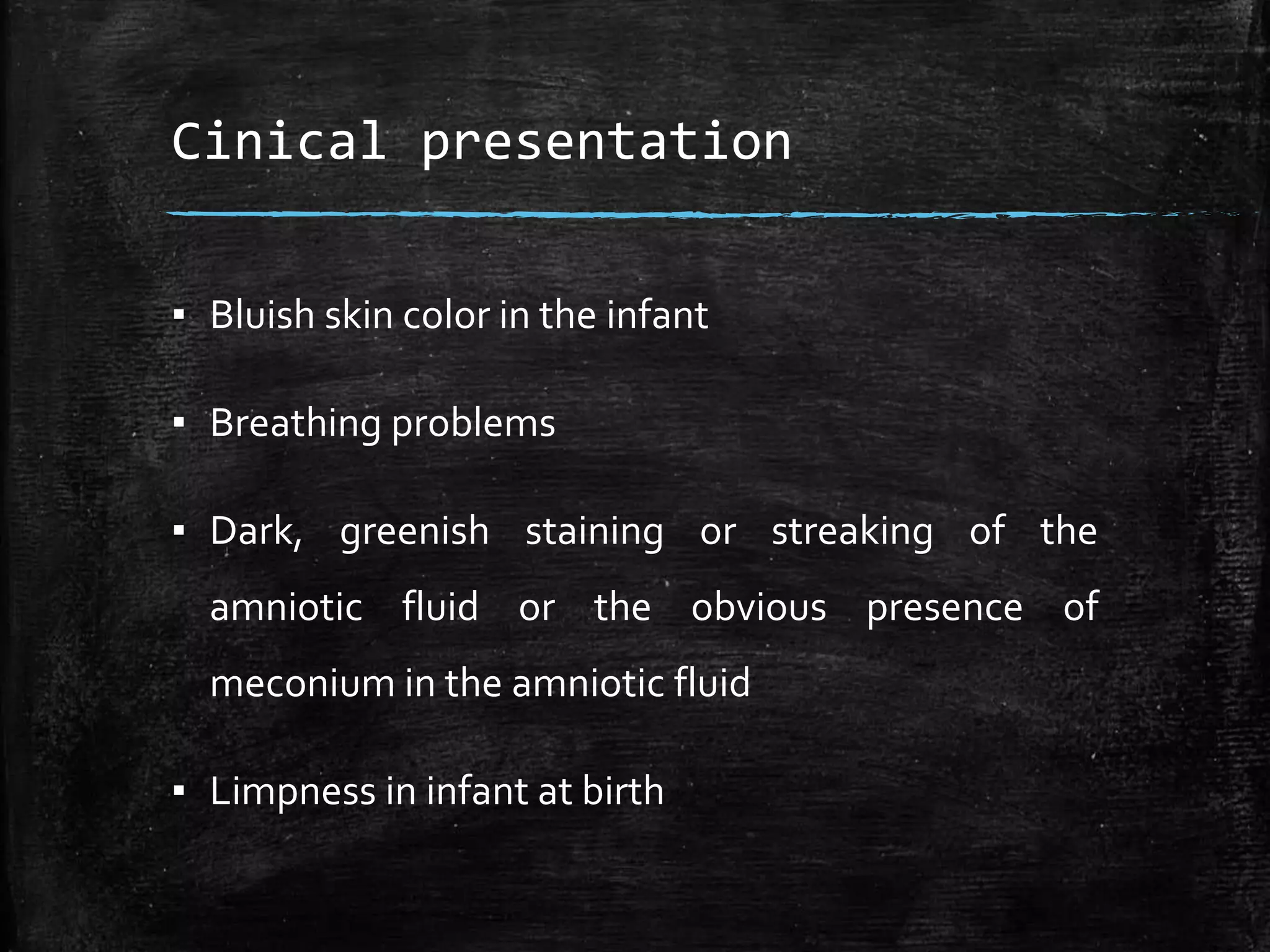 Cinical presentation

▪ Bluish skin color in the infant

▪ Breathing problems

▪ Dark, greenish staining or streaking of the amniotic fluid or the obvious presence of meconium in the amniotic fluid

▪ Limpness in infant at birth